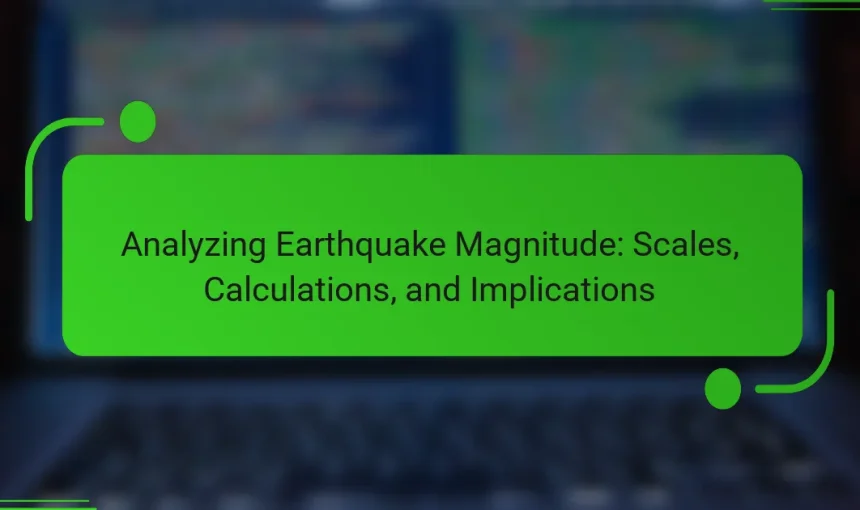 Analyzing Earthquake Magnitude: Scales, Calculations, and Implications